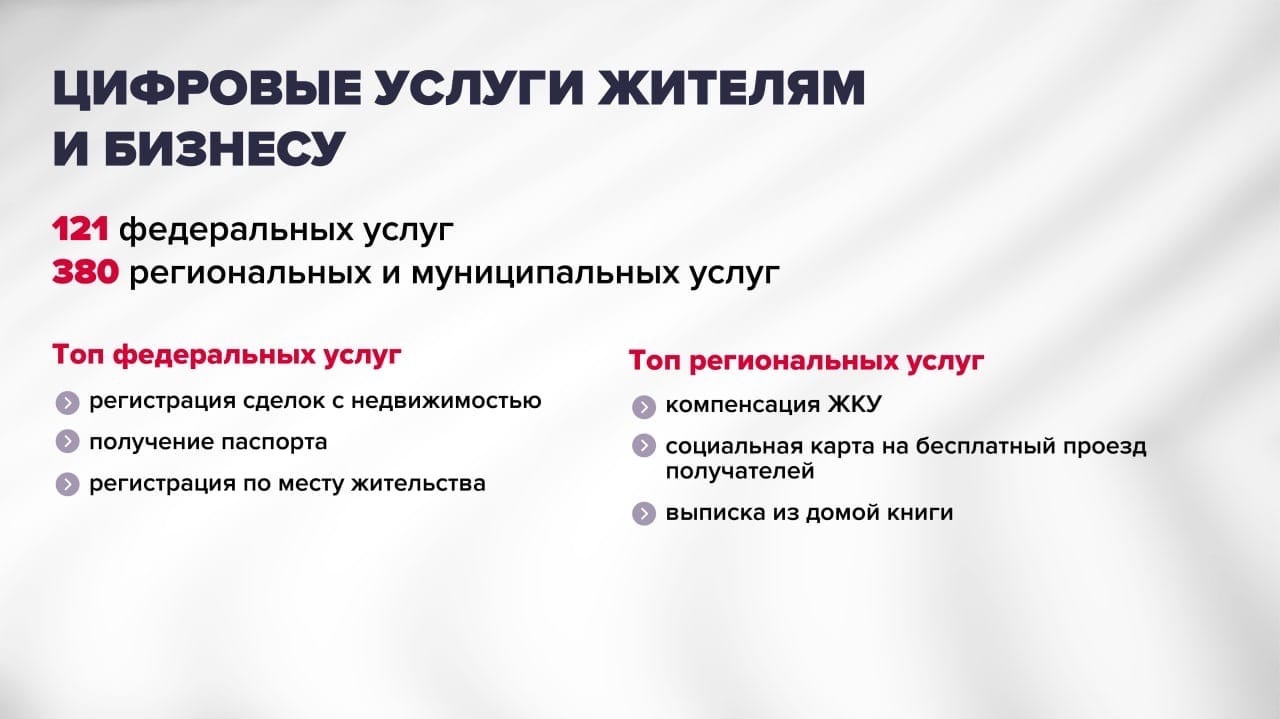 ЦИФРОВЫЕ УСЛУГИ ЖИТЕЛЯМ И БИЗНЕСУ

121 федеральных услуг
380 региональных и муниципальных услуг

Топ федеральных услуг

регистрация сделок с недвижимостью

получение паспорта

регистрация по месту жительства

Топ региональных услуг

компенсация ЖКУ

социальная карта на бесплатный проезд получателей

выписка из домой книги